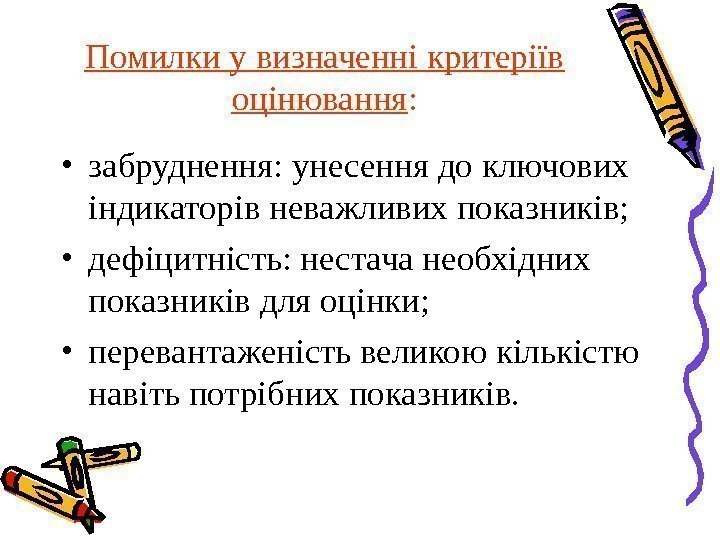 Помилки у визначенні критеріїв оцінювання:

• забруднення: унесення до ключових індикаторів неважливих показників;

• дефіцитність: нестача необхідних показників для оцінки;

• перевантаженість великою кількістю навіть потрібних показників.